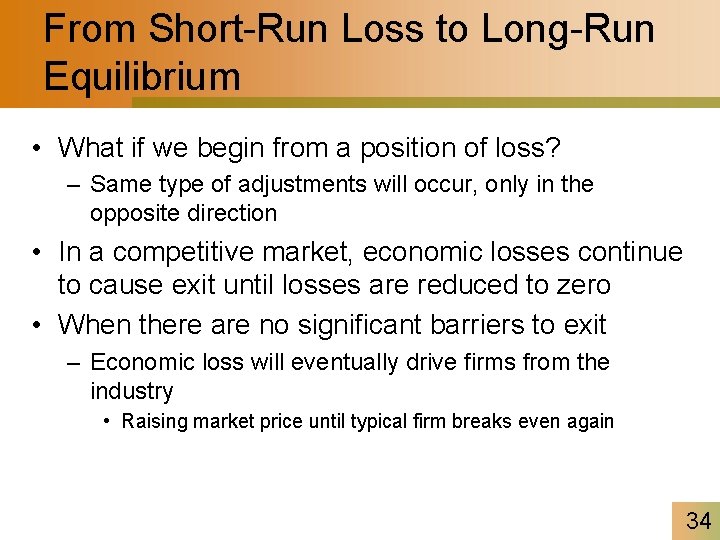 From Short-Run Loss to Long-Run Equilibrium

• What if we begin from a position of loss?
 – Same type of adjustments will occur, only in the opposite direction
• In a competitive market, economic losses continue to cause exit until losses are reduced to zero
• When there are no significant barriers to exit
 – Economic loss will eventually drive firms from the industry
  • Raising market price until typical firm breaks even again

34